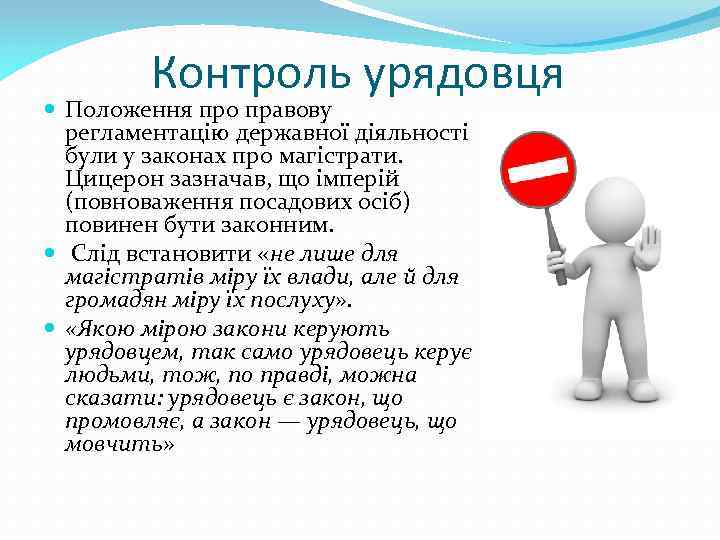 Контроль урядовця

Положення про правову регламентацію державної діяльності були у законах про магістрати. Цицерон зазначав, що імперій (повноваження посадових осіб) повинен бути законним.

Слід встановити «не лише для магістратів міру їх влади, але й для громадян міру їх послуху».

«Якою мірою закони керують урядовцем, так само урядовець керує людьми, тож, по правді, можна сказати: урядовець є закон, що промовляє, а закон — урядовець, що мовчить»